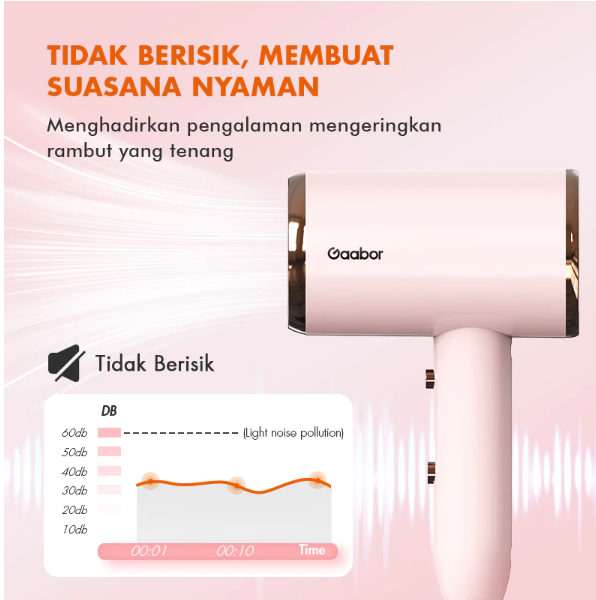 TIDAK BERISIK, MEMBUAT SUASANA NYAMAN

Menghadirkan pengalaman mengeringkan rambut yang tenang

Gaabor

Tidak Berisik

DB

60db (Light noise pollution)
50db
40db
30db
20db
10db

00:01 00:10 Time